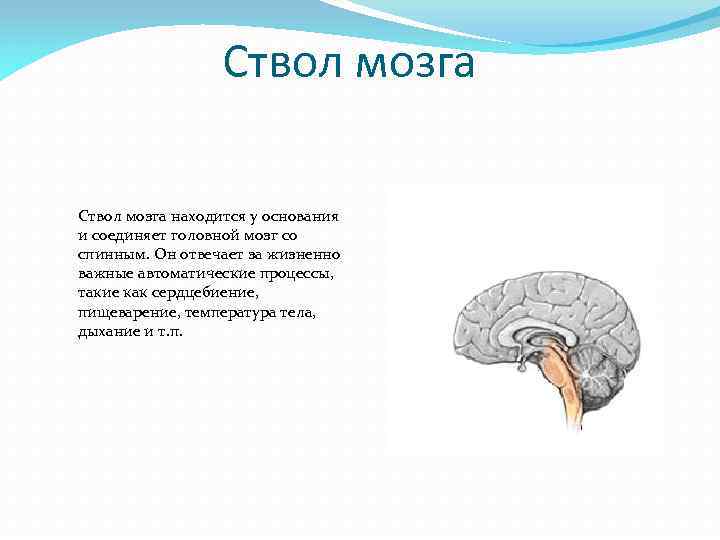 Ствол мозга

Ствол мозга находится у основания и соединяет головной мозг со спинным. Он отвечает за жизненно важные автоматические процессы, такие как сердцебиение, пищеварение, температура тела, дыхание и т.п.